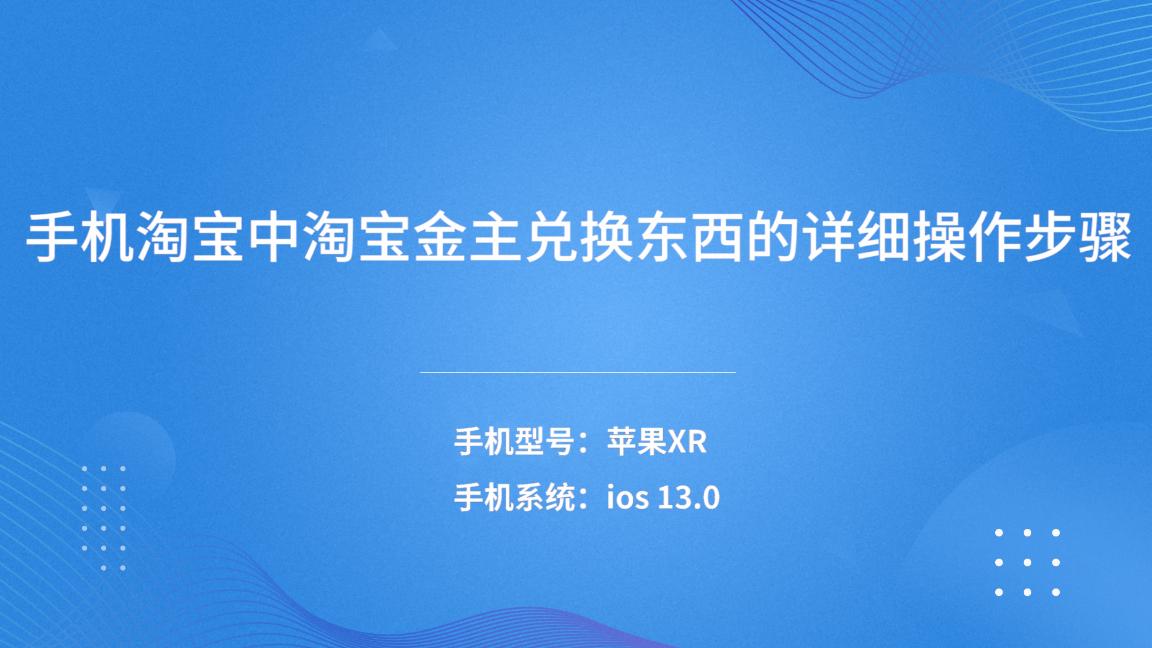 手机淘宝中淘宝金主兑换东西的详细操作步骤

手机型号：苹果XR

手机系统：ios 13.0